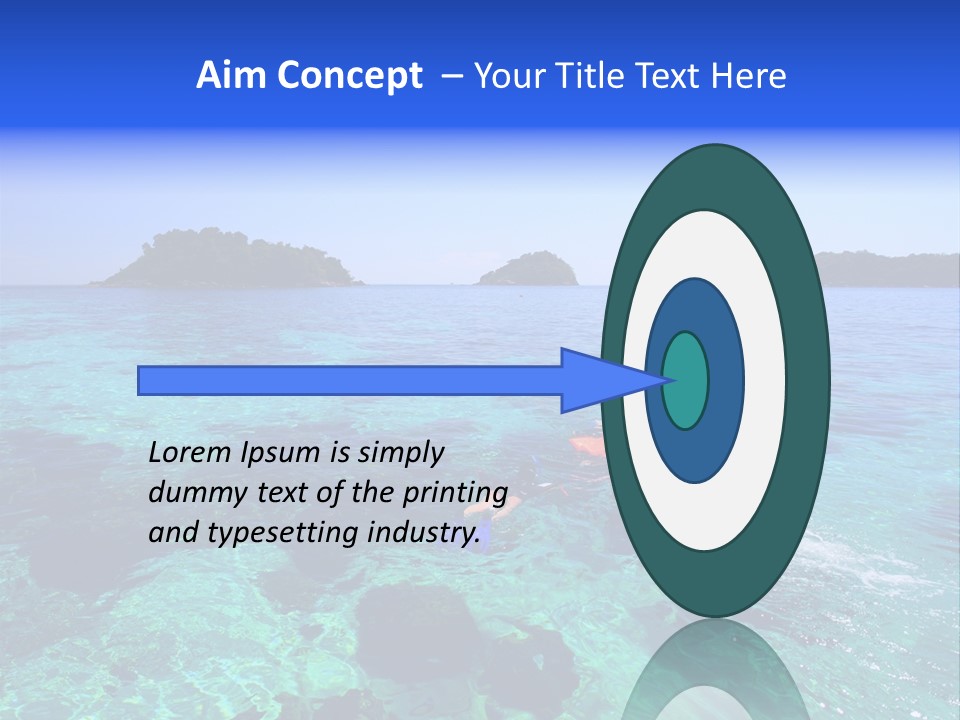 Aim Concept – Your Title Text Here

Lorem Ipsum is simply dummy text of the printing and typesetting industry.